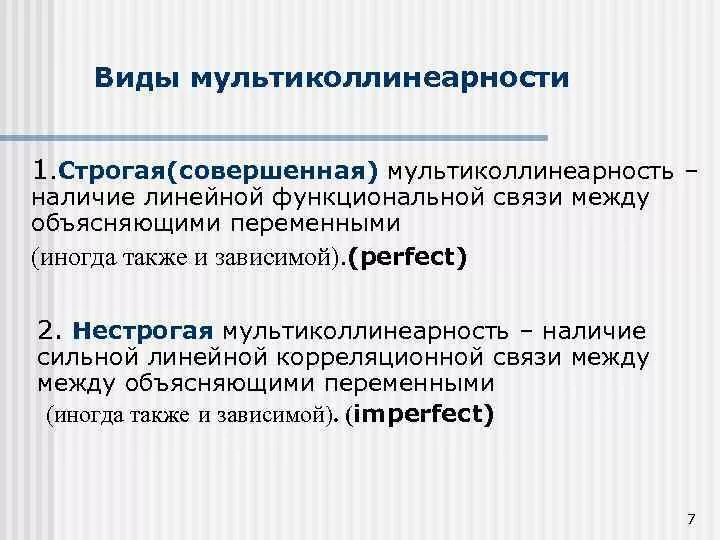 Виды мультиколлинеарности

1.Строгая(совершенная) мультиколлинеарность – наличие линейной функциональной связи между объясняющими переменными (иногда также и зависимой).(perfect)

2. Нестрогая мультиколлинеарность – наличие сильной линейной корреляционной связи между между объясняющими переменными (иногда также и зависимой). (imperfect)

7